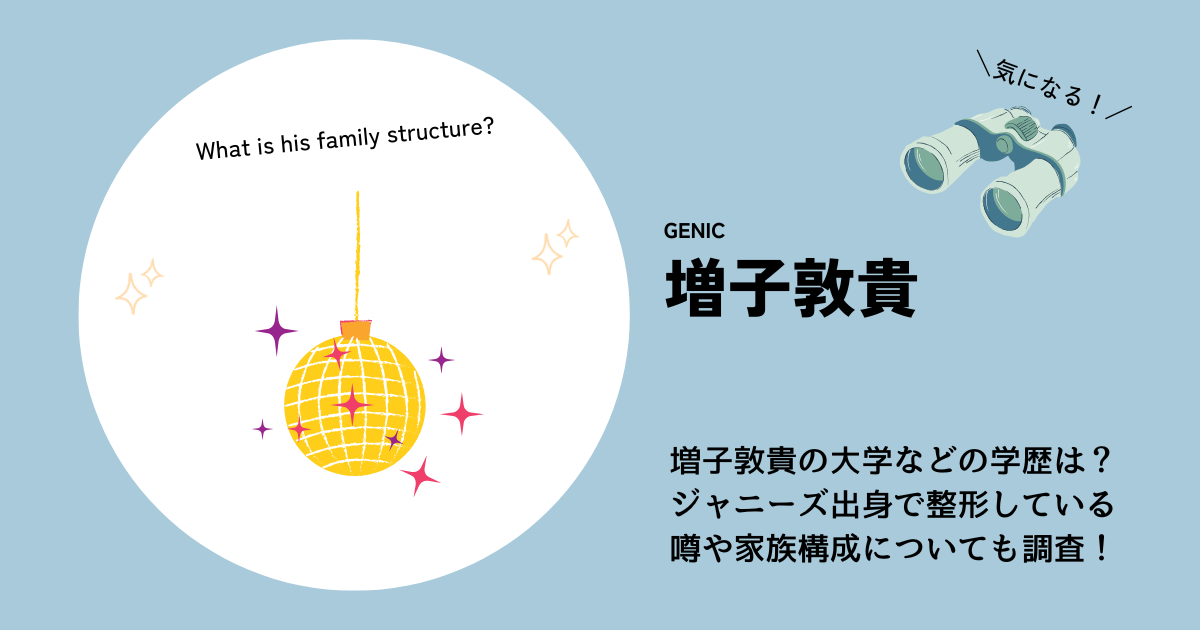 What is his family structure?

＼気になる！／

GENIC

増子敦貴

増子敦貴の大学などの学歴は？
ジャニーズ出身で整形している
噂や家族構成についても調査！